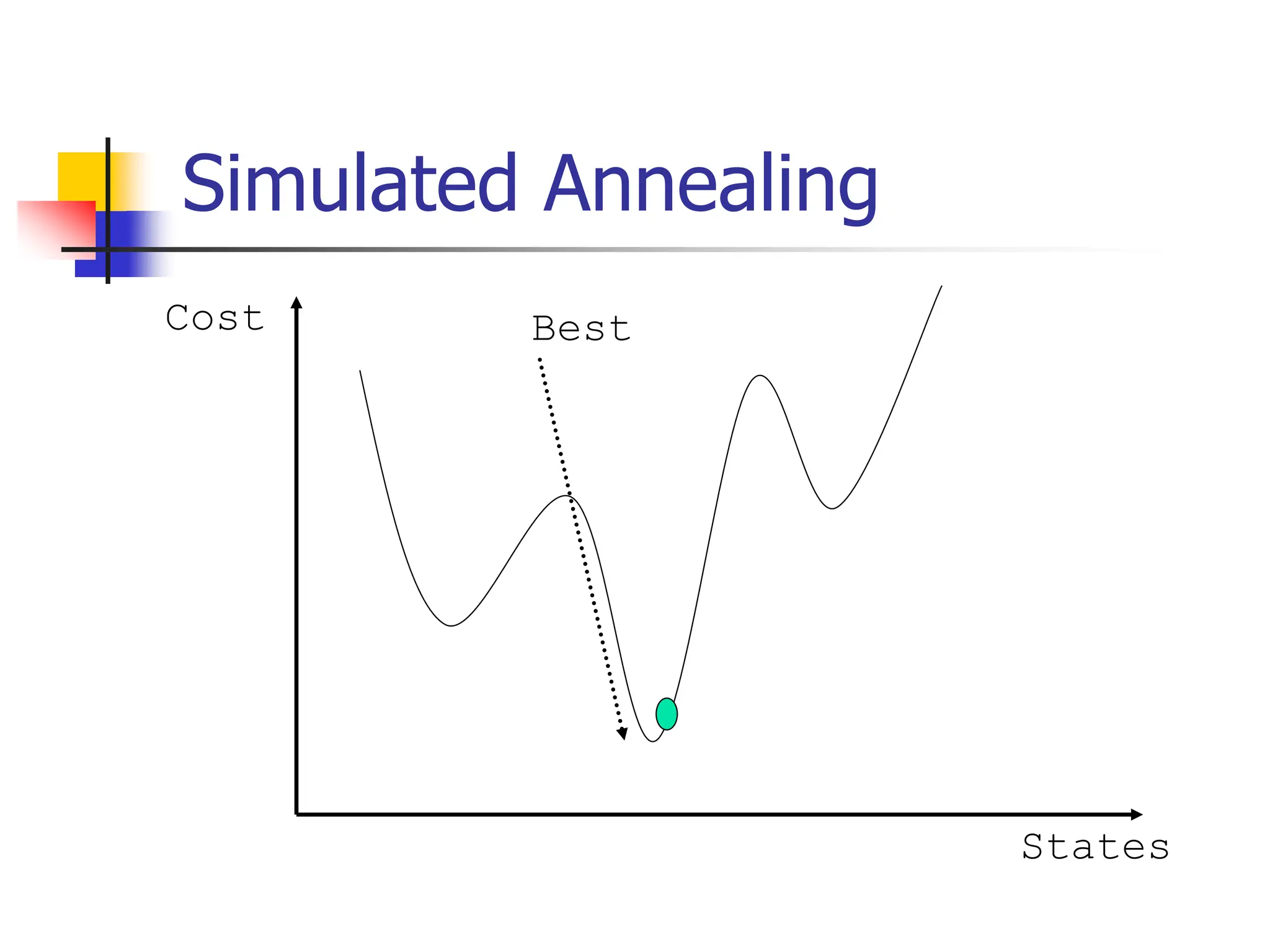 Simulated Annealing

Cost

Best

States